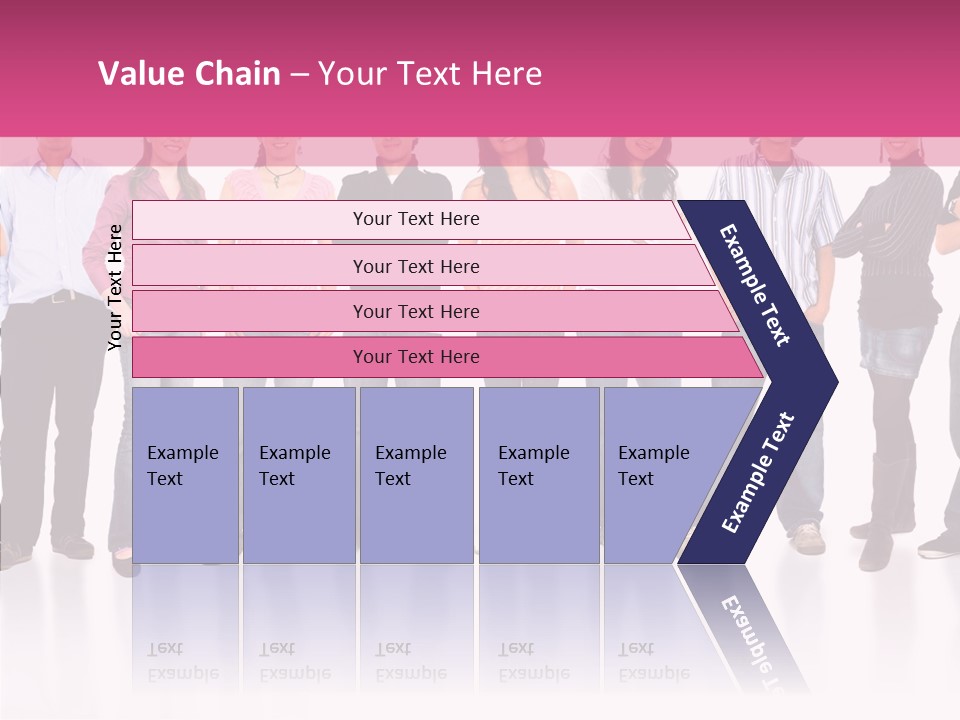 Value Chain – Your Text Here

Your Text Here

Your Text Here

Your Text Here

Your Text Here

Your Text Here

Example Text

Example Text

Example Text

Example Text

Example Text

Example Text

Example Text